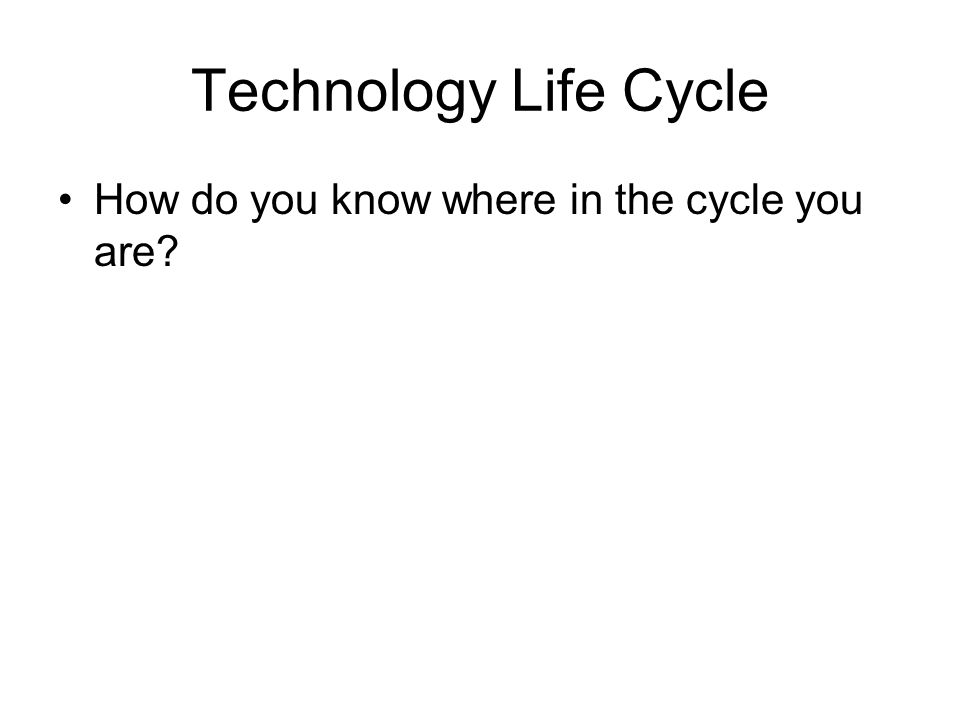 Technology Life Cycle

• How do you know where in the cycle you are?